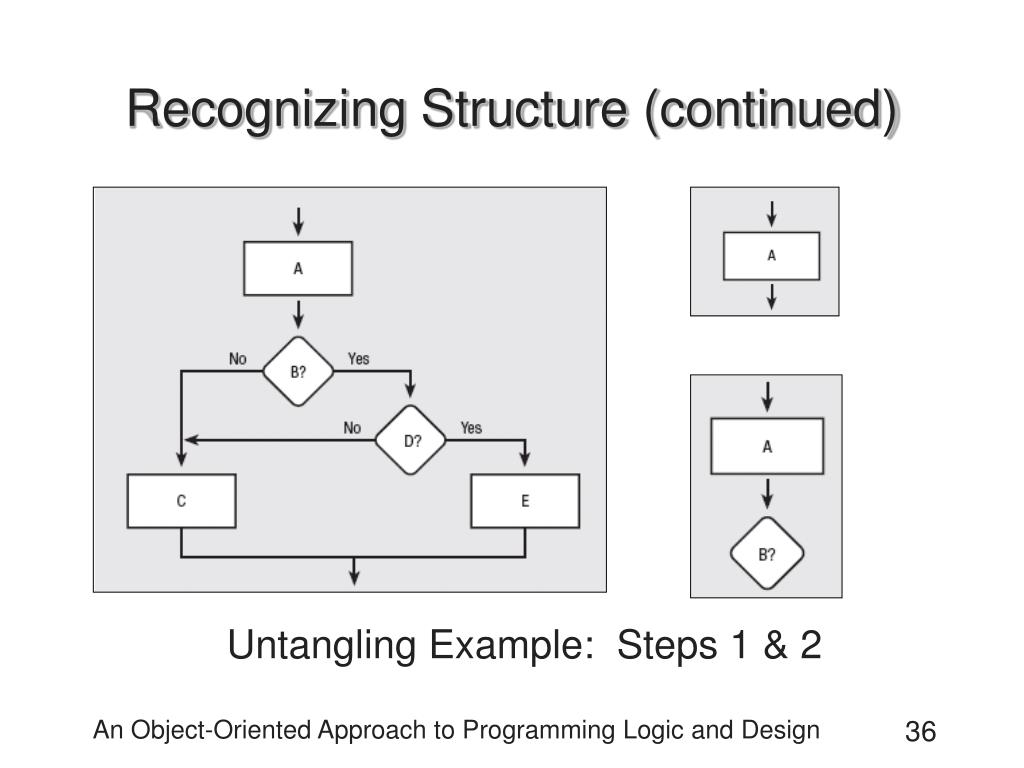 Recognizing Structure (continued)

A

No

B?

Yes

No

D?

Yes

C

E

A

A

B?

Untangling Example: Steps 1 & 2

An Object-Oriented Approach to Programming Logic and Design

36